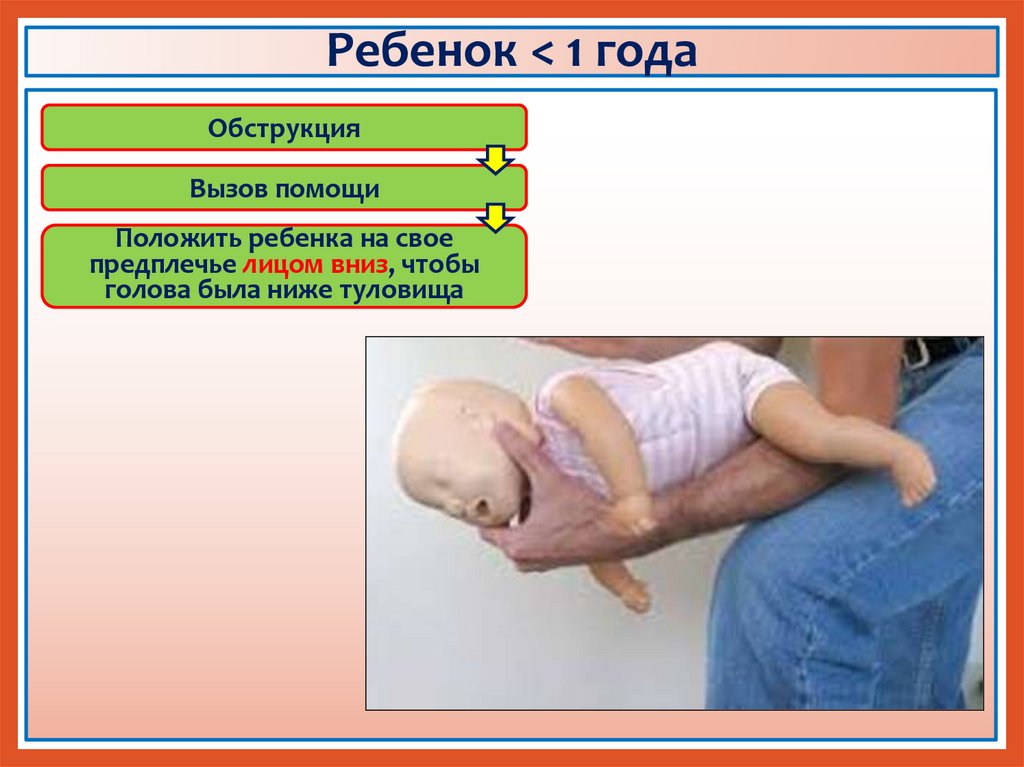 Ребенок < 1 года

Обструкция

Вызов помощи

Положить ребенка на свое предплечье лицом вниз, чтобы голова была ниже туловища